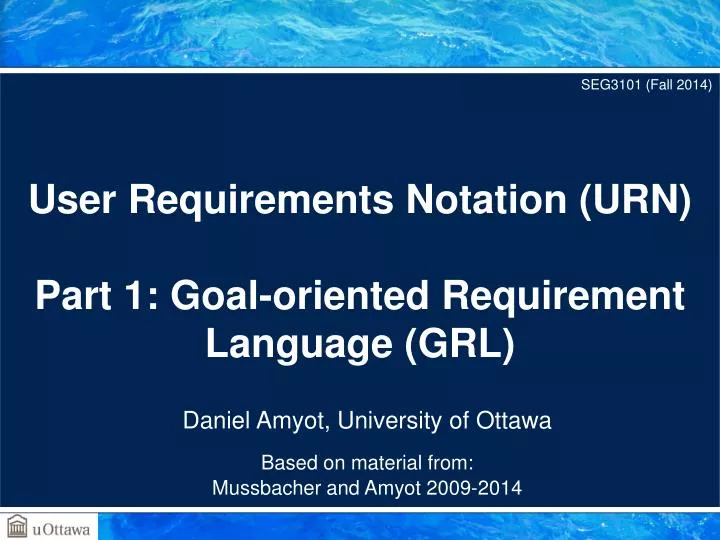 SEG3101 (Fall 2014)

User Requirements Notation (URN)

Part 1: Goal-oriented Requirement Language (GRL)

Daniel Amyot, University of Ottawa

Based on material from:
Mussbacher and Amyot 2009-2014

uOttawa